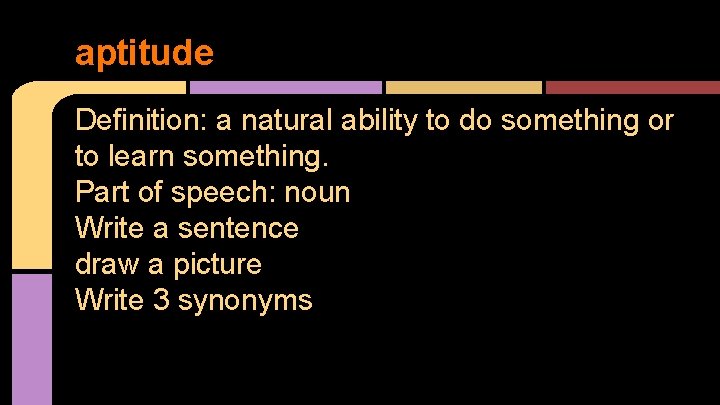 aptitude

Definition: a natural ability to do something or to learn something.
Part of speech: noun
Write a sentence
draw a picture
Write 3 synonyms